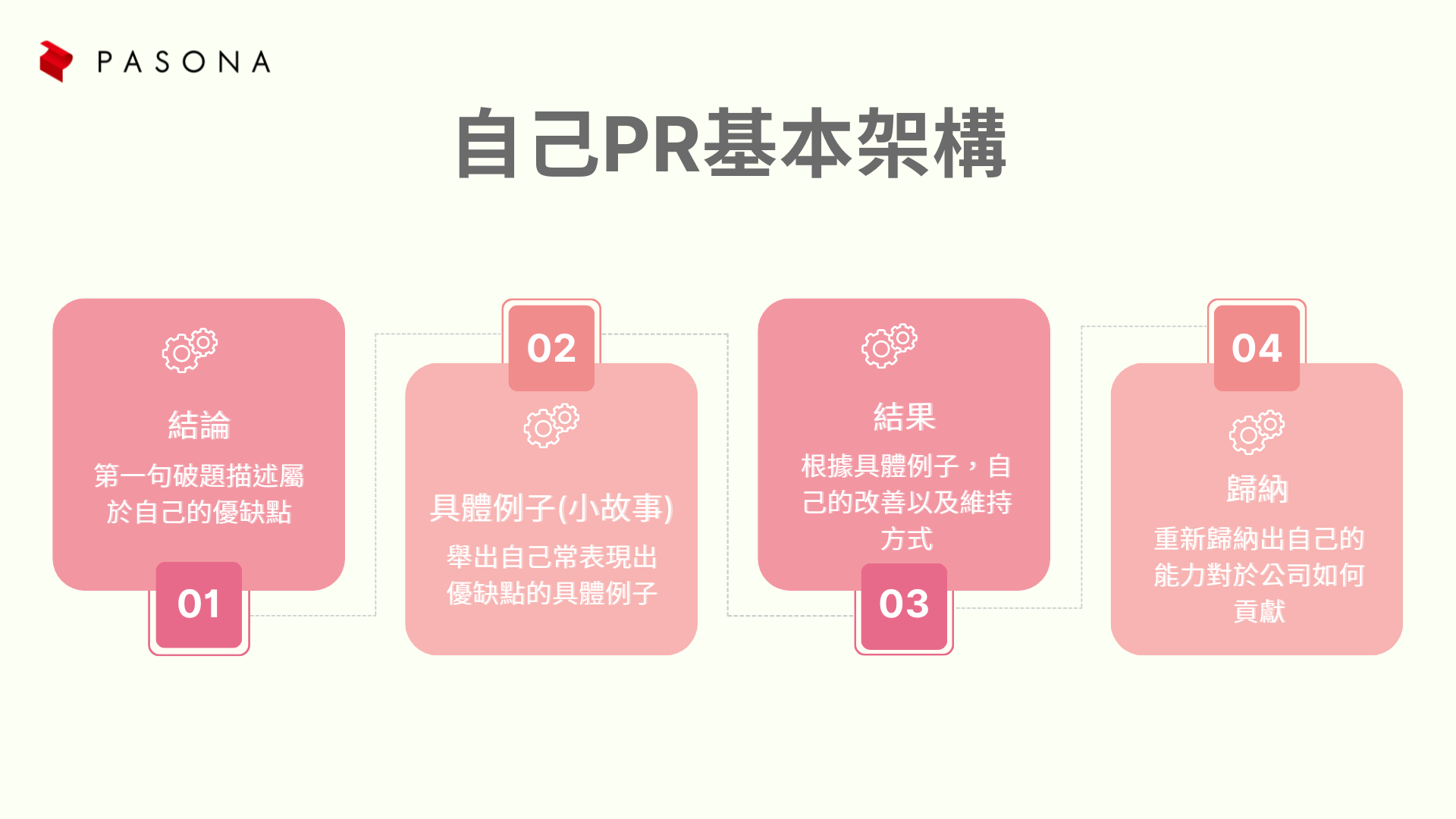 PASONA

自己PR基本架構

結論
第一句破題描述屬於自己的優缺點
01

02
具體例子(小故事)
舉出自己常表現出優缺點的具體例子

結果
根據具體例子，自己的改善以及維持方式
03

04
歸納
重新歸納出自己的能力對於公司如何貢獻